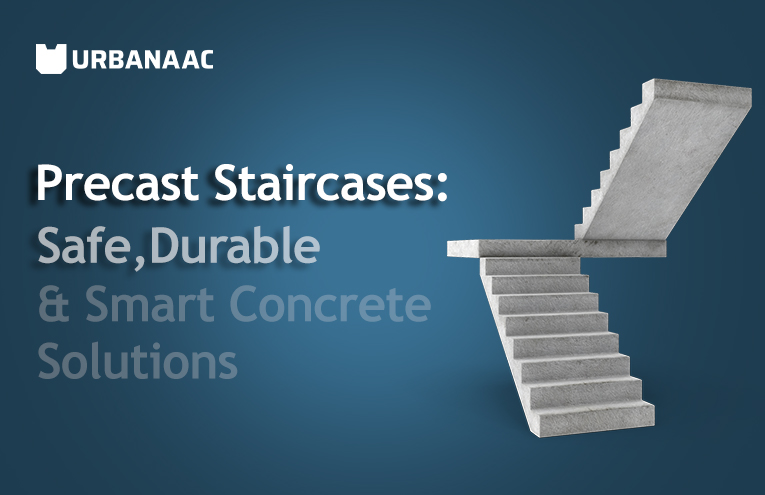 URBANAAC

Precast Staircases:
Safe,Durable
& Smart Concrete
Solutions